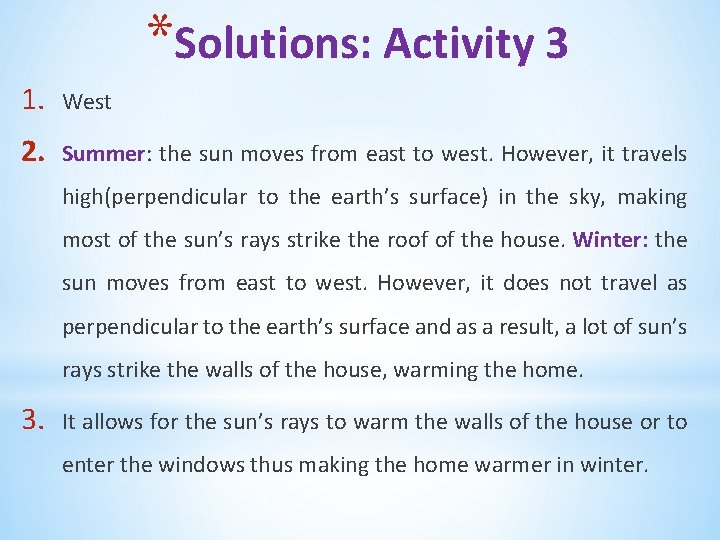 *Solutions: Activity 3

1. West

2. Summer: the sun moves from east to west. However, it travels high(perpendicular to the earth's surface) in the sky, making most of the sun's rays strike the roof of the house. Winter: the sun moves from east to west. However, it does not travel as perpendicular to the earth's surface and as a result, a lot of sun's rays strike the walls of the house, warming the home.

3. It allows for the sun's rays to warm the walls of the house or to enter the windows thus making the home warmer in winter.